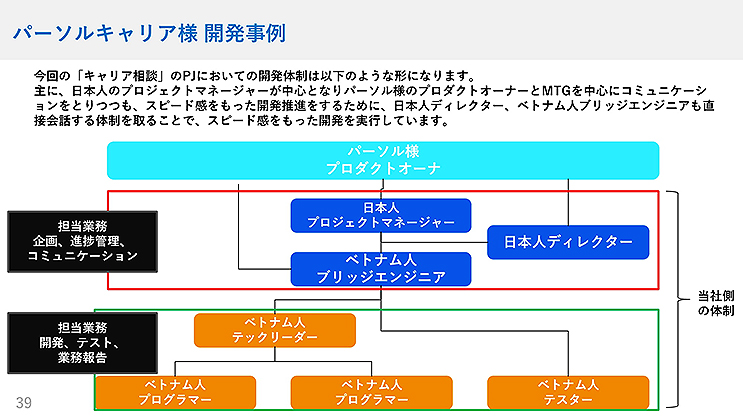 パーソルキャリア様 開発事例

今回の「キャリア相談」のPJにおいての開発体制は以下のような形になります。
主に、日本人のプロジェクトマネージャーが中心となりパーソル様のプロダクトオーナーとMTGを中心にコミュニケーションをとりつつも、スピード感をもった開発推進をするために、日本人ディレクター、ベトナム人ブリッジエンジニアも直接会話する体制を取ることで、スピード感をもった開発を実行しています。

パーソル様
プロダクトオーナ

担当業務
企画、進捗管理、
コミュニケーション

日本人
プロジェクトマネージャー

日本人ディレクター

ベトナム人
ブリッジエンジニア

当社側
の体制

担当業務
開発、テスト、
業務報告

ベトナム人
テックリーダー

ベトナム人
プログラマー

ベトナム人
プログラマー

ベトナム人
テスター

39